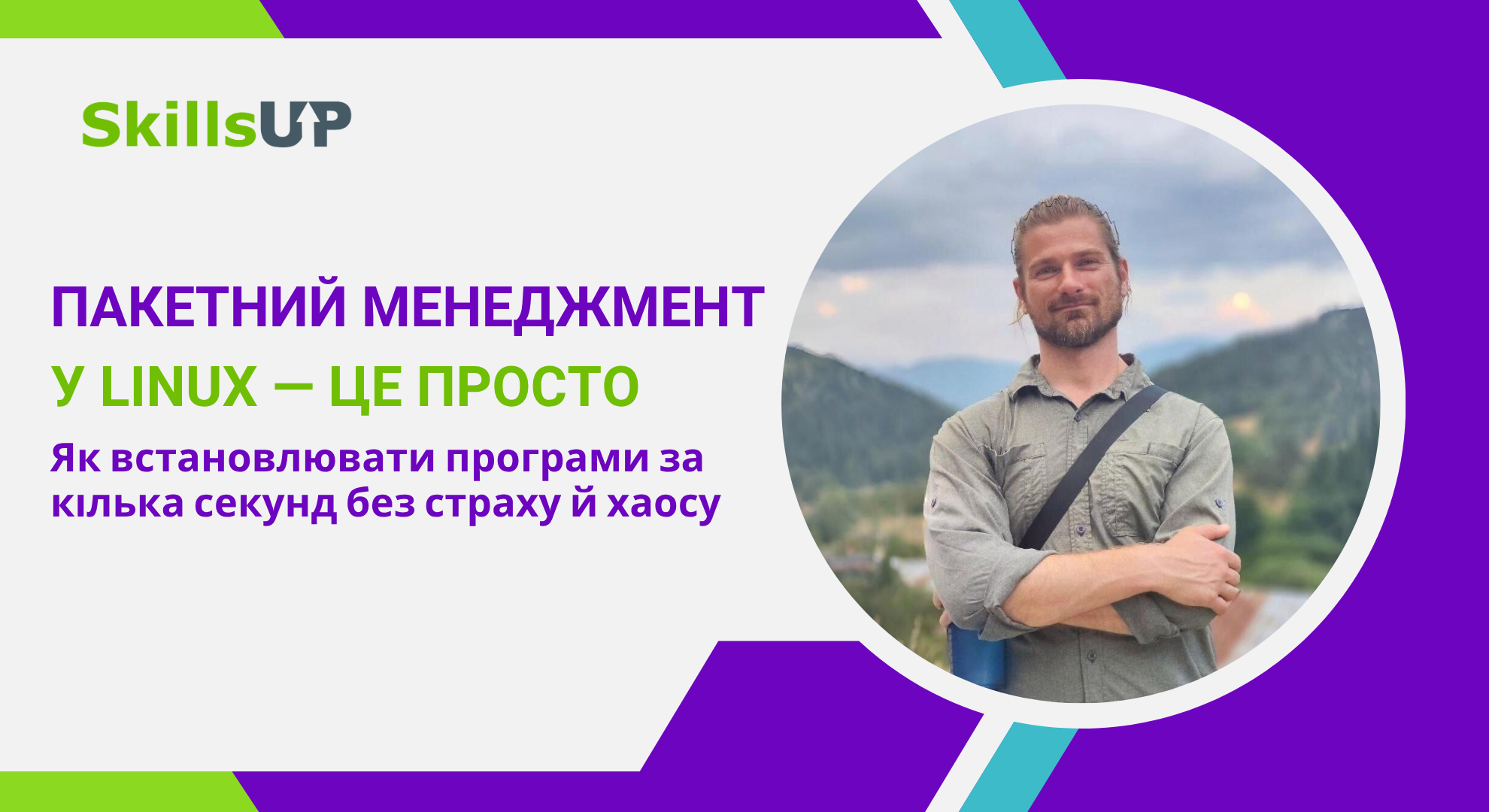 SkillsUP

ПАКЕТНИЙ МЕНЕДЖМЕНТ
У LINUX — ЦЕ ПРОСТО

Як встановлювати програми за кілька секунд без страху й хаосу